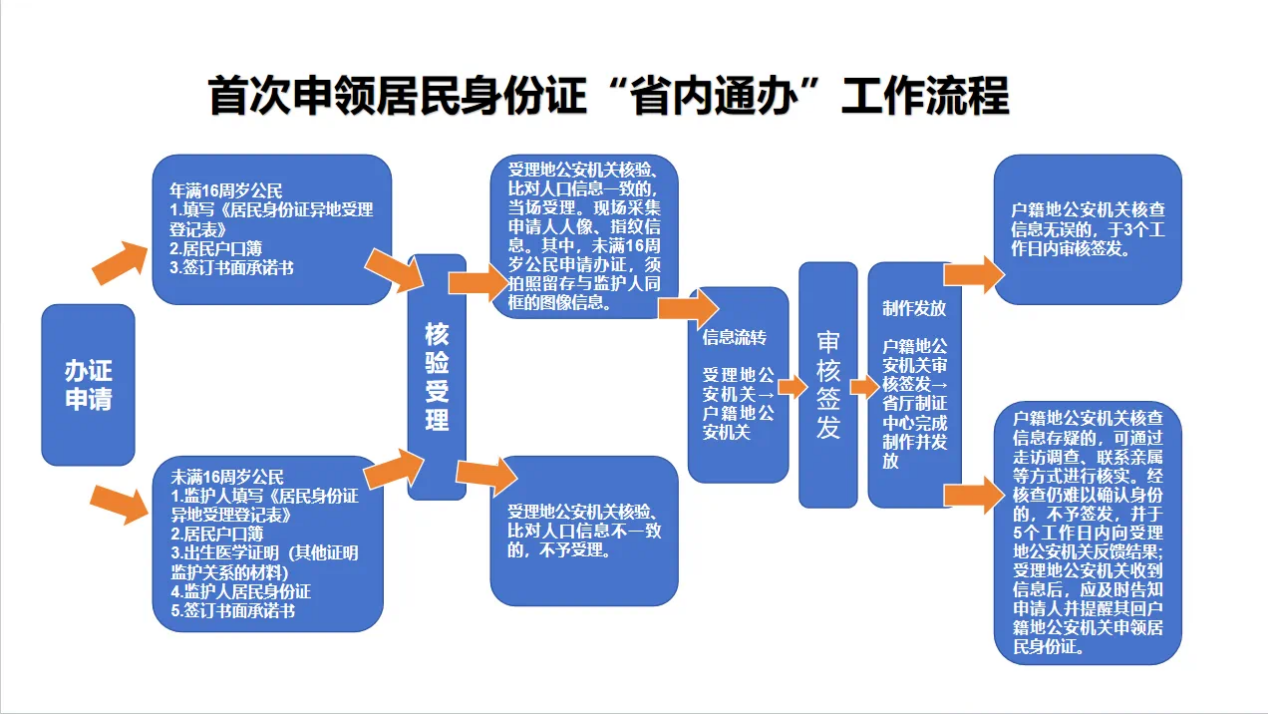 首次申领居民身份证“省内通办”工作流程

办证申请

年满16周岁公民
1.填写《居民身份证异地受理登记表》
2.居民户口簿
3.签订书面承诺书

未满16周岁公民
1.监护人填写《居民身份证异地受理登记表》
2.居民户口簿
3.出生医学证明（其他证明监护关系的材料）
4.监护人居民身份证
5.签订书面承诺书

核验受理

受理地公安机关核验、比对人口信息一致的，当场受理。现场采集申请人人像、指纹信息。其中，未满16周岁公民申请办证，须拍照留存与监护人同框的图像信息。

受理地公安机关核验、比对人口信息不一致的，不予受理。

信息流转

受理地公安机关→户籍地公安机关

审核签发

制作发放

户籍地公安机关审核签发→省厅制证中心完成制作并发放

户籍地公安机关核查信息无误的，于3个工作日内审核签发。

户籍地公安机关核查信息存疑的，可通过走访调查、联系亲属等方式进行核实。经核查仍难以确认身份的，不予签发，并于5个工作日内向受理地公安机关反馈结果；受理地公安机关收到信息后，应及时告知申请人并提醒其回户籍地公安机关申领居民身份证。